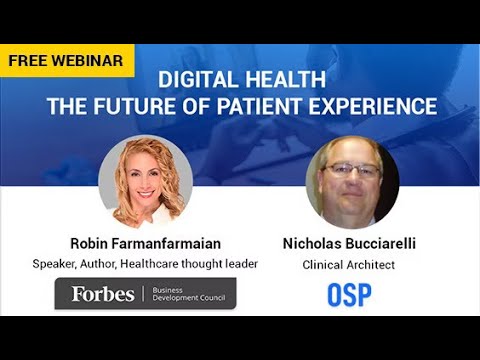 FREE WEBINAR

DIGITAL HEALTH
THE FUTURE OF PATIENT EXPERIENCE

Robin Farmanfarmaian
Speaker, Author, Healthcare thought leader

Forbes | Business Development Council

Nicholas Bucciarelli
Clinical Architect

OSP